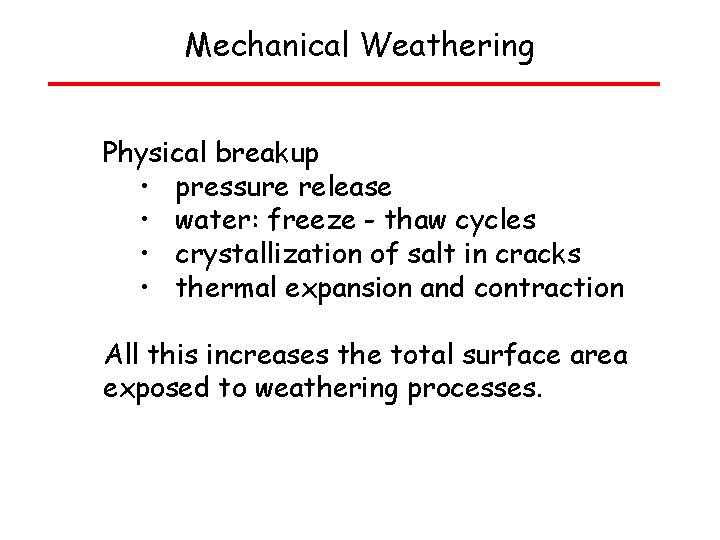 Mechanical Weathering

Physical breakup
• pressure release
• water: freeze - thaw cycles
• crystallization of salt in cracks
• thermal expansion and contraction

All this increases the total surface area exposed to weathering processes.